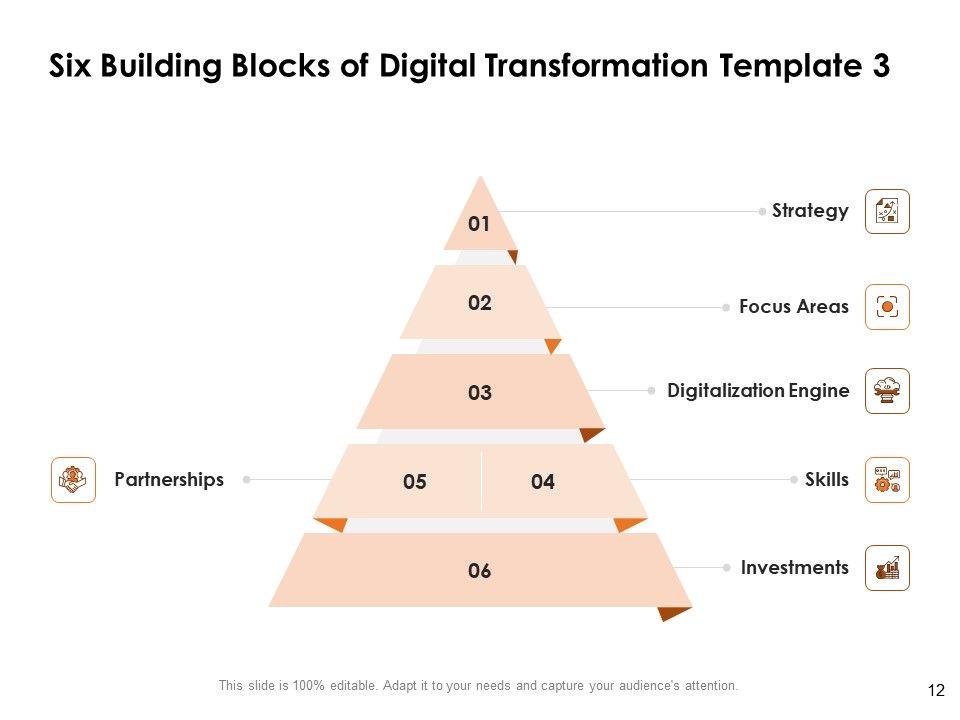 Six Building Blocks of Digital Transformation Template 3

01

Strategy

02

Focus Areas

03

Digitalization Engine

Partnerships

05

04

Skills

06

Investments

This slide is 100% editable. Adapt it to your needs and capture your audience's attention.

12